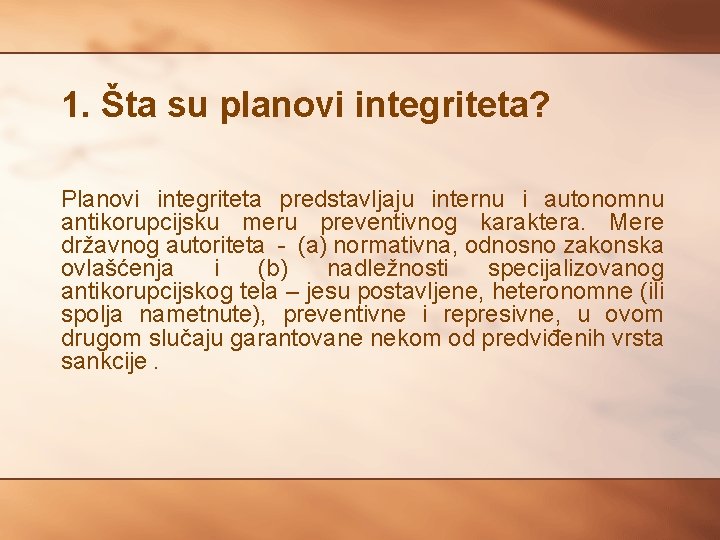 1. Šta su planovi integriteta?

Planovi integriteta predstavljaju internu i autonomnu antikorupcijsku meru preventivnog karaktera. Mere državnog autoriteta - (a) normativna, odnosno zakonska ovlašćenja i (b) nadležnosti specijalizovanog antikorupcijskog tela – jesu postavljene, heteronomne (ili spolja nametnute), preventivne i represivne, u ovom drugom slučaju garantovane nekom od predviđenih vrsta sankcije .